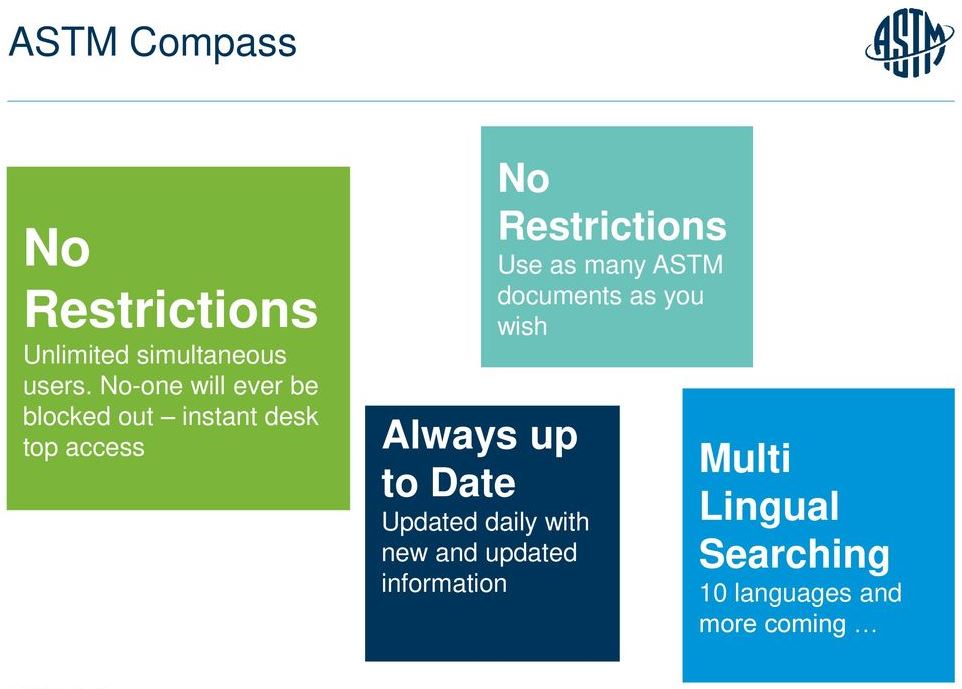 ASTM Compass

ASTM

No Restrictions
Unlimited simultaneous users. No-one will ever be blocked out – instant desk top access

No Restrictions
Use as many ASTM documents as you wish

Always up to Date
Updated daily with new and updated information

Multi Lingual Searching
10 languages and more coming …